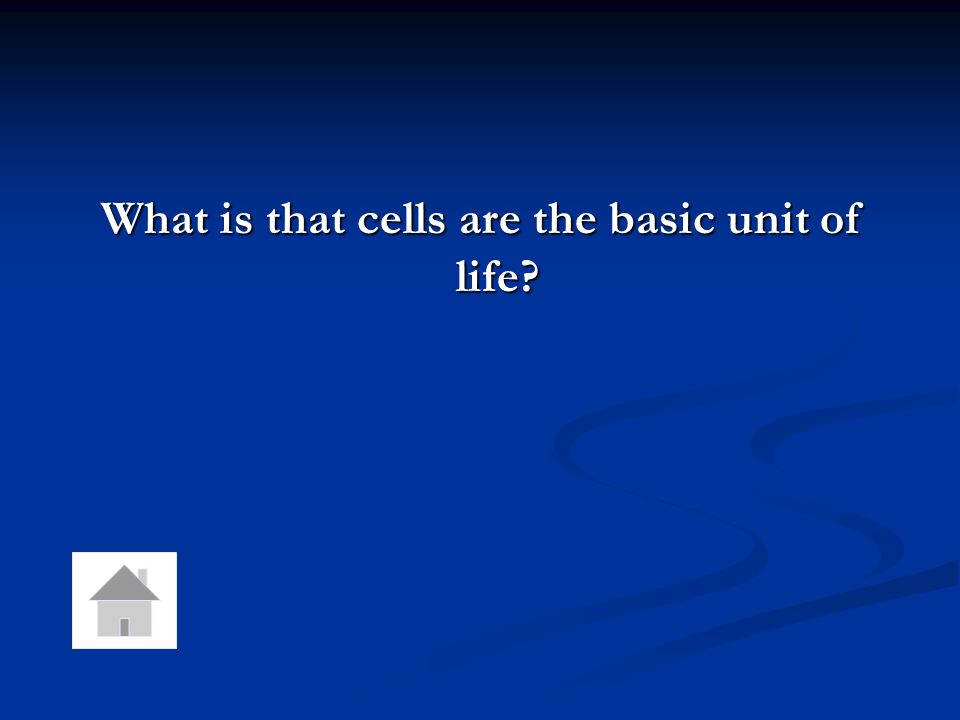 What is that cells are the basic unit of life?